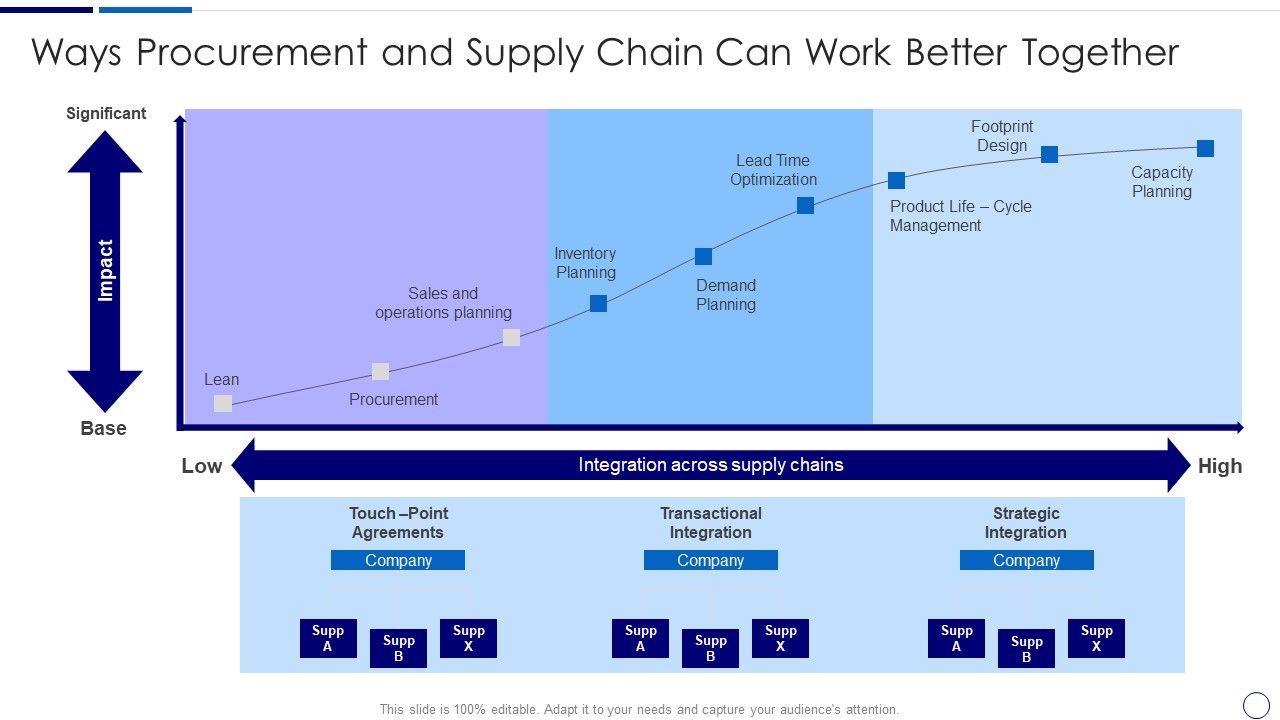 Ways Procurement and Supply Chain Can Work Better Together

Significant

Impact

Base

Lean

Procurement

Sales and operations planning

Inventory Planning

Demand Planning

Lead Time Optimization

Product Life – Cycle Management

Footprint Design

Capacity Planning

Low

Integration across supply chains

High

Touch –Point Agreements

Company

Supp A

Supp B

Supp X

Transactional Integration

Company

Supp A

Supp B

Supp X

Strategic Integration

Company

Supp A

Supp B

Supp X

This slide is 100% editable. Adapt it to your needs and capture your audience's attention.